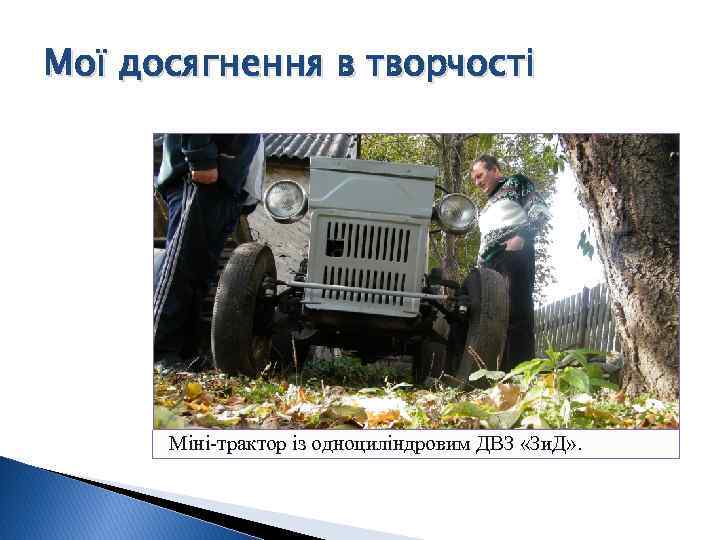 Мої досягнення в творчості

Міні-трактор із одноциліндровим ДВЗ «ЗиД».